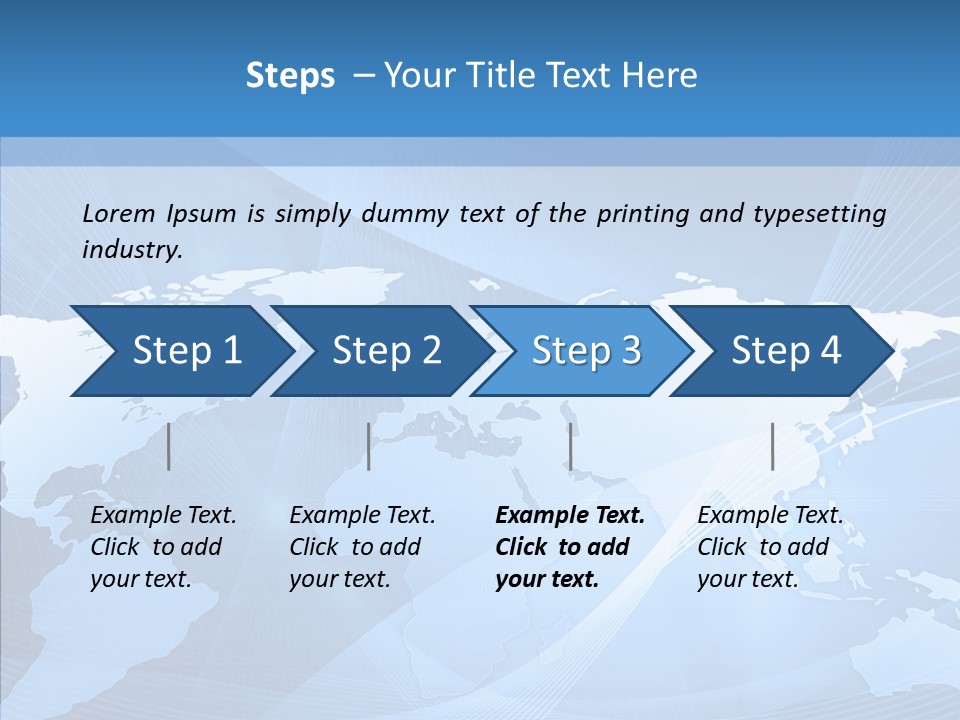 Steps – Your Title Text Here

Lorem Ipsum is simply dummy text of the printing and typesetting industry.

Step 1

Step 2

Step 3

Step 4

Example Text. Click to add your text.

Example Text. Click to add your text.

Example Text. Click to add your text.

Example Text. Click to add your text.